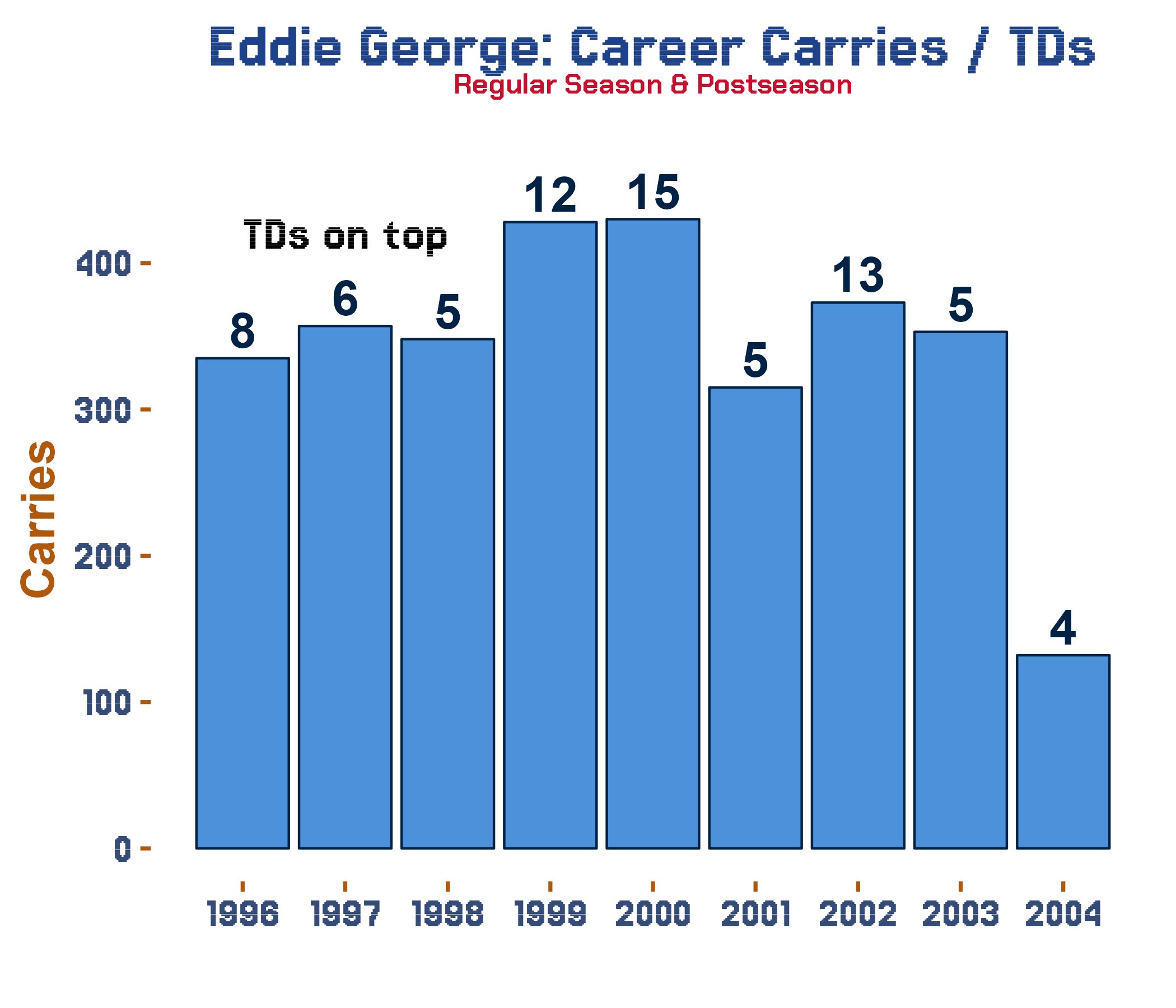 Eddie George: Career Carries / TDs
Regular Season & Postseason

TDs on top

Carries

400
300
200
100
0

8
6
5
12
15
5
13
5
4

1996
1997
1998
1999
2000
2001
2002
2003
2004